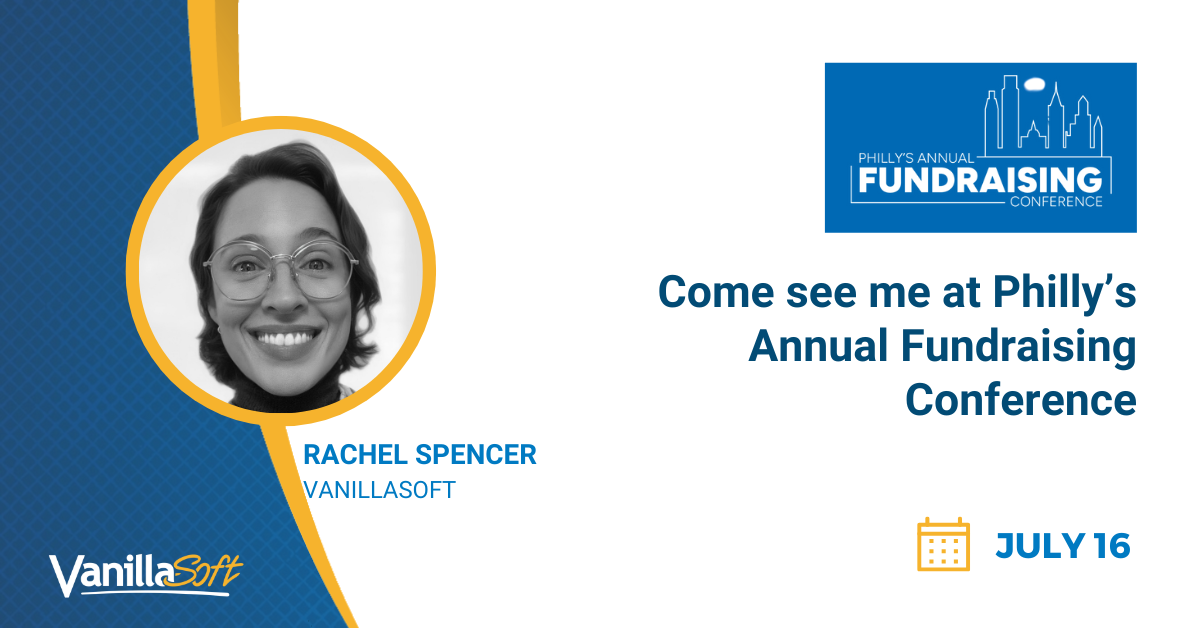 PHILLY'S ANNUAL
FUNDRAISING
CONFERENCE

Come see me at Philly's Annual Fundraising Conference

RACHEL SPENCER
VANILLASOFT

VanillaSoft

JULY 16